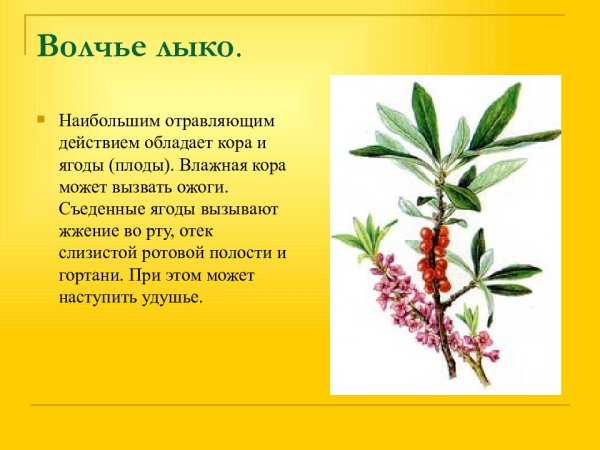 Волчье лыко.

Наибольшим отравляющим действием обладает кора и ягоды (плоды). Влажная кора может вызвать ожоги. Съеденные ягоды вызывают жжение во рту, отек слизистой ротовой полости и гортани. При этом может наступить удушье.